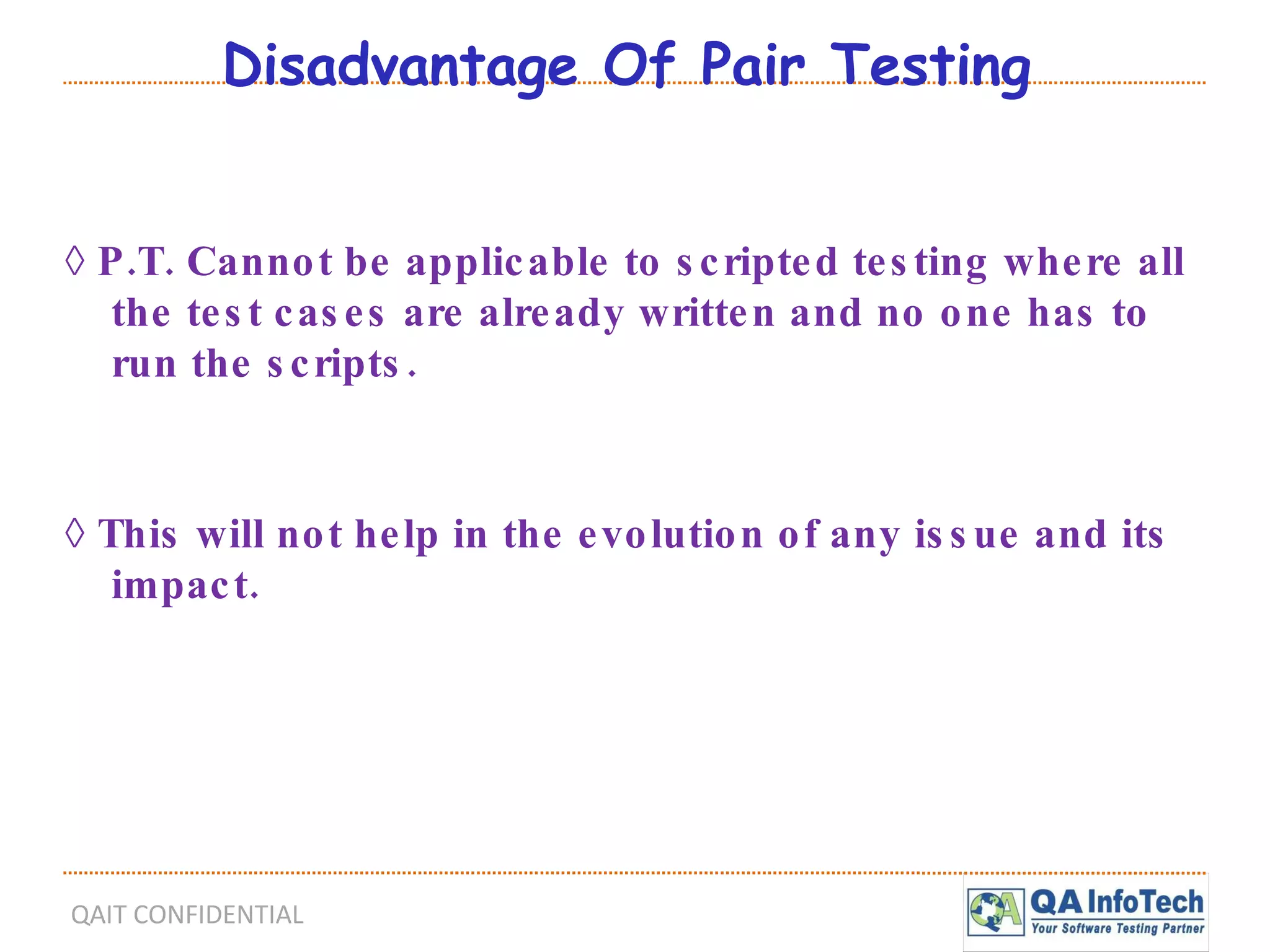 Disadvantage Of Pair Testing

◊ P.T. Cannot be applicable to scripted testing where all the test cases are already written and no one has to run the scripts.

◊ This will not help in the evolution of any issue and its impact.

QAIT CONFIDENTIAL

QA InfoTech
Your Software Testing Partner